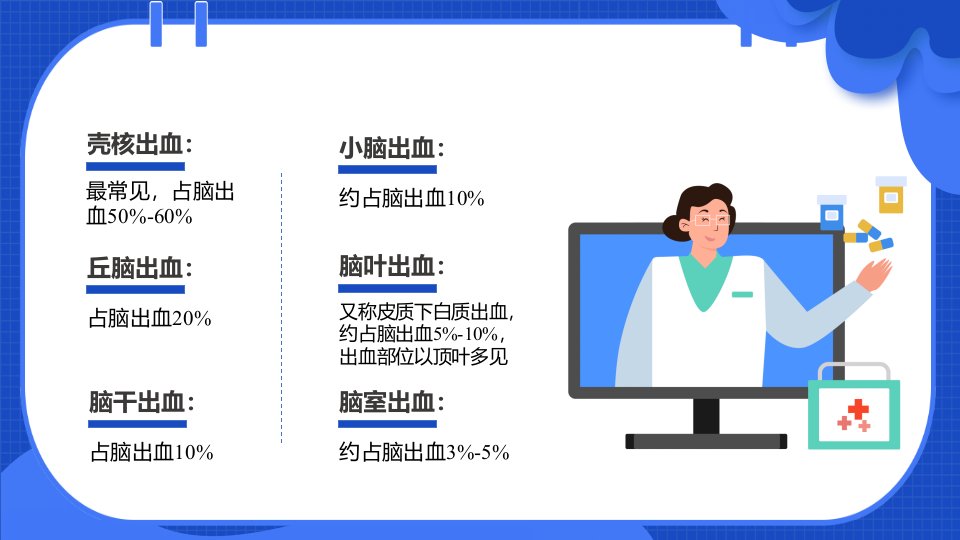 壳核出血：
最常见，占脑出血50%-60%

丘脑出血：
占脑出血20%

脑干出血：
占脑出血10%

小脑出血：
约占脑出血10%

脑叶出血：
又称皮质下白质出血，约占脑出血5%-10%，出血部位以顶叶多见

脑室出血：
约占脑出血3%-5%